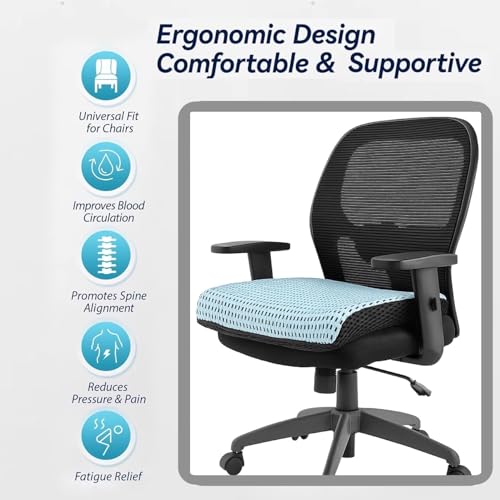 Ergonomic Design
Comfortable & Supportive

Universal Fit for Chairs

Improves Blood Circulation

Promotes Spine Alignment

Reduces Pressure & Pain

Fatigue Relief